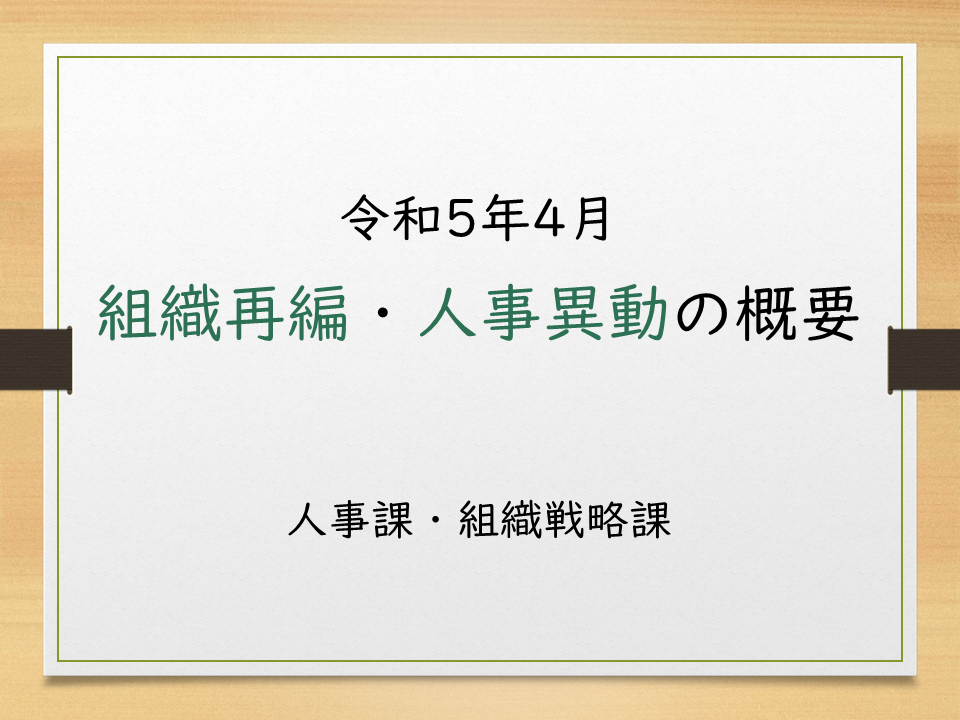 令和５年４月

組織再編・人事異動の概要

人事課・組織戦略課